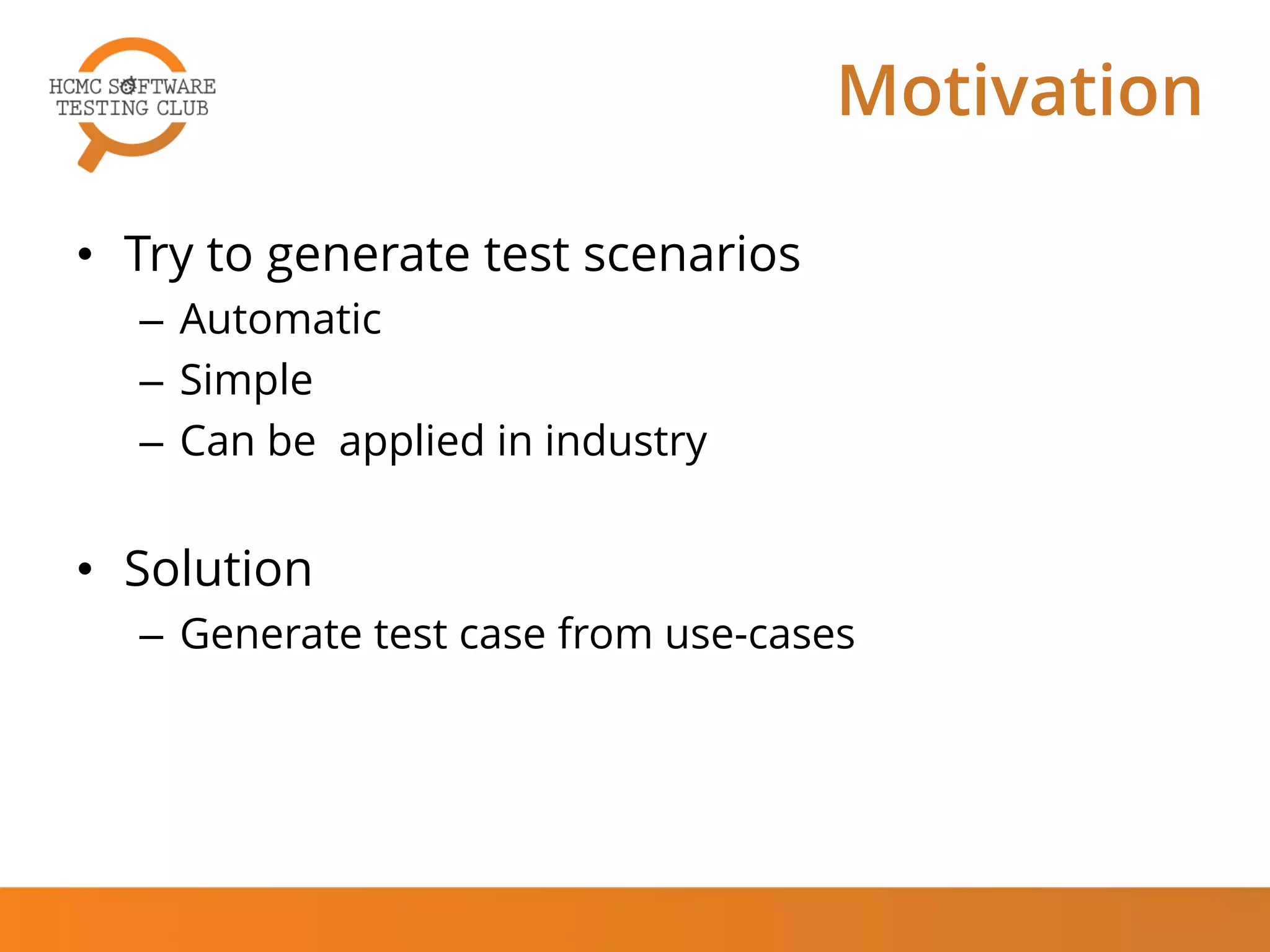 HCMC SOFTWARE
TESTING CLUB

Motivation

• Try to generate test scenarios
– Automatic
– Simple
– Can be  applied in industry

• Solution
– Generate test case from use-cases